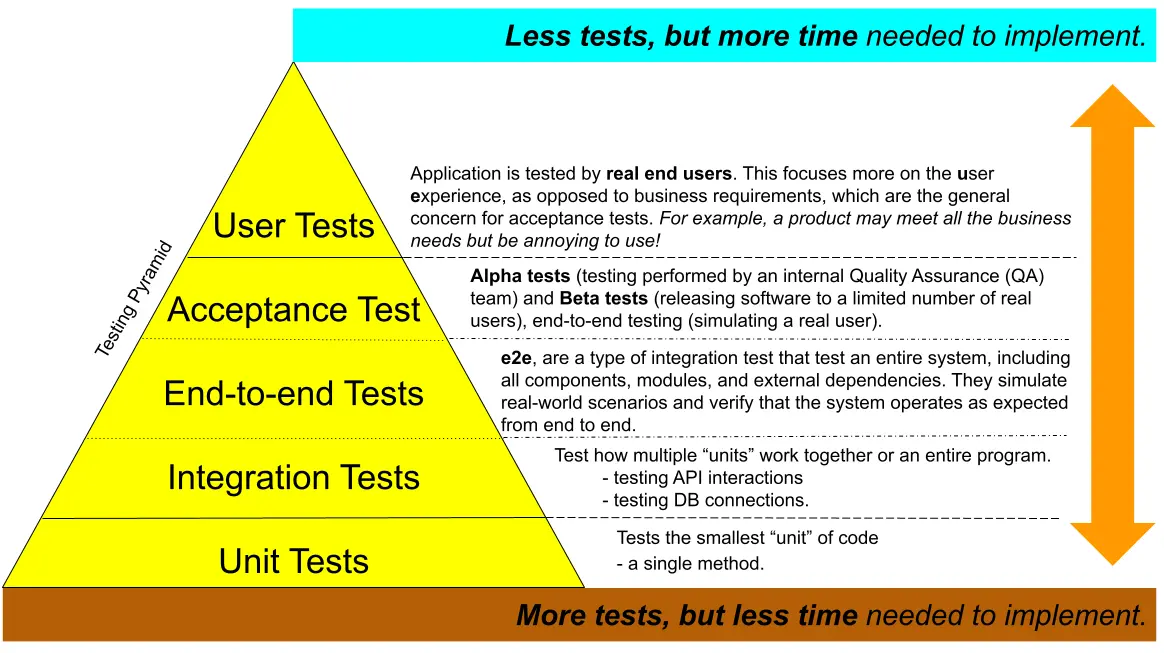 Less tests, but more time needed to implement.

Testing Pyramid

User Tests

Application is tested by real end users. This focuses more on the user experience, as opposed to business requirements, which are the general concern for acceptance tests. For example, a product may meet all the business needs but be annoying to use!

Acceptance Test

Alpha tests (testing performed by an internal Quality Assurance (QA) team) and Beta tests (releasing software to a limited number of real users), end-to-end testing (simulating a real user).

End-to-end Tests

e2e, are a type of integration test that test an entire system, including all components, modules, and external dependencies. They simulate real-world scenarios and verify that the system operates as expected from end to end.

Integration Tests

Test how multiple “units” work together or an entire program.
- testing API interactions
- testing DB connections.

Unit Tests

Tests the smallest “unit” of code
- a single method.

More tests, but less time needed to implement.